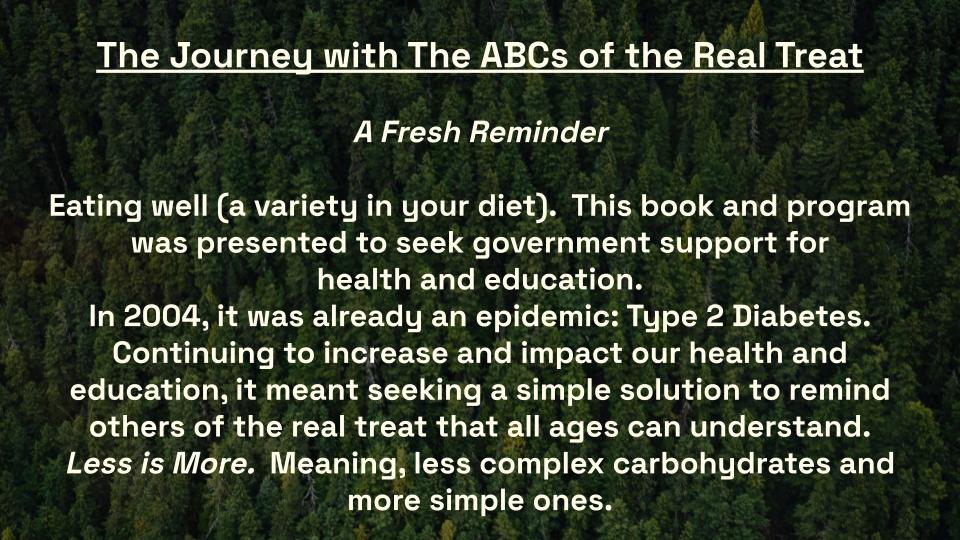 The Journey with The ABCs of the Real Treat

A Fresh Reminder

Eating well (a variety in your diet). This book and program was presented to seek government support for health and education.
In 2004, it was already an epidemic: Type 2 Diabetes. Continuing to increase and impact our health and education, it meant seeking a simple solution to remind others of the real treat that all ages can understand. Less is More. Meaning, less complex carbohydrates and more simple ones.